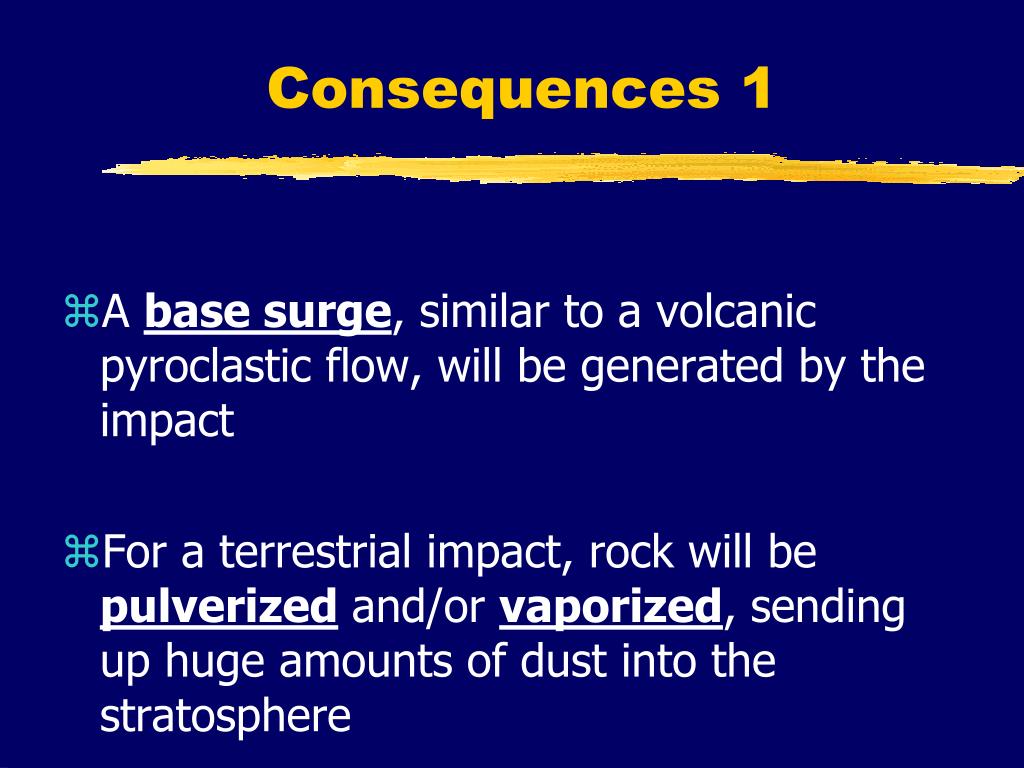 Consequences 1

⌘A base surge, similar to a volcanic pyroclastic flow, will be generated by the impact

⌘For a terrestrial impact, rock will be pulverized and/or vaporized, sending up huge amounts of dust into the stratosphere